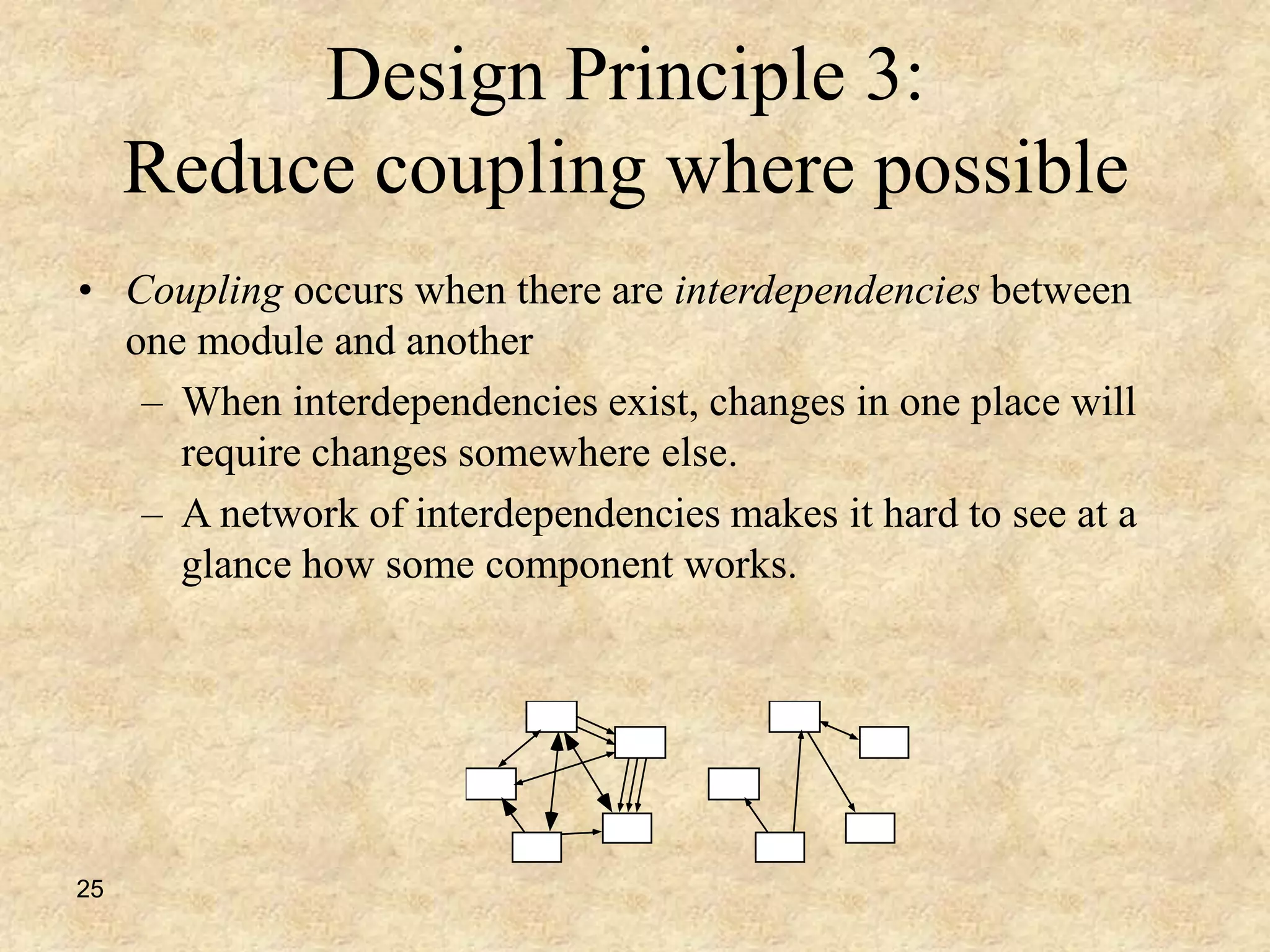 Design Principle 3:
Reduce coupling where possible

• Coupling occurs when there are interdependencies between one module and another
– When interdependencies exist, changes in one place will require changes somewhere else.
– A network of interdependencies makes it hard to see at a glance how some component works.

25